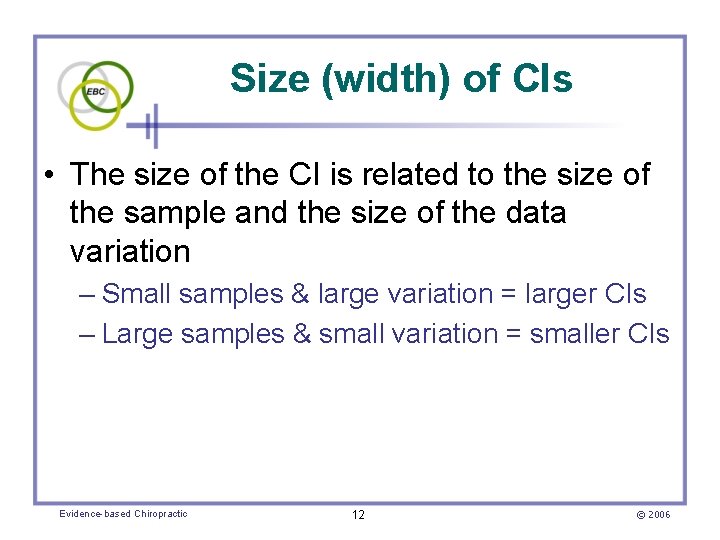 EBC

Size (width) of CIs

• The size of the CI is related to the size of the sample and the size of the data variation

– Small samples & large variation = larger CIs

– Large samples & small variation = smaller CIs

Evidence-based Chiropractic

12

© 2006